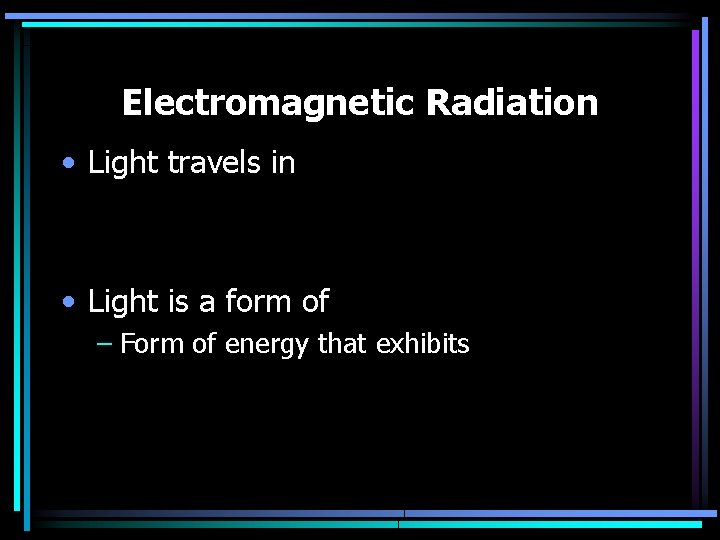 Electromagnetic Radiation

• Light travels in

• Light is a form of
– Form of energy that exhibits